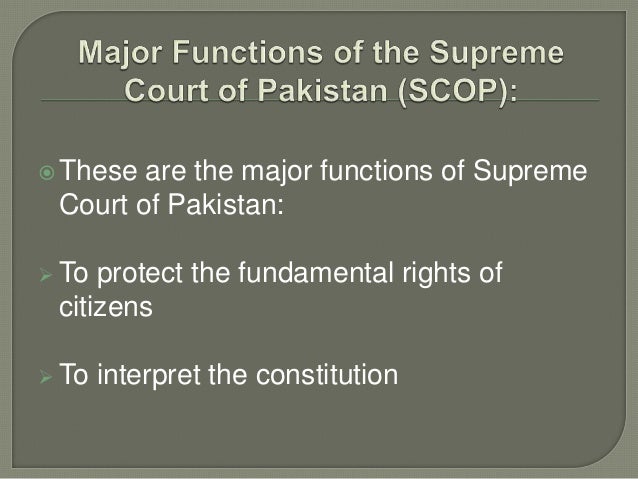 Major Functions of the Supreme Court of Pakistan (SCOP):

These are the major functions of Supreme Court of Pakistan:

To protect the fundamental rights of citizens

To interpret the constitution